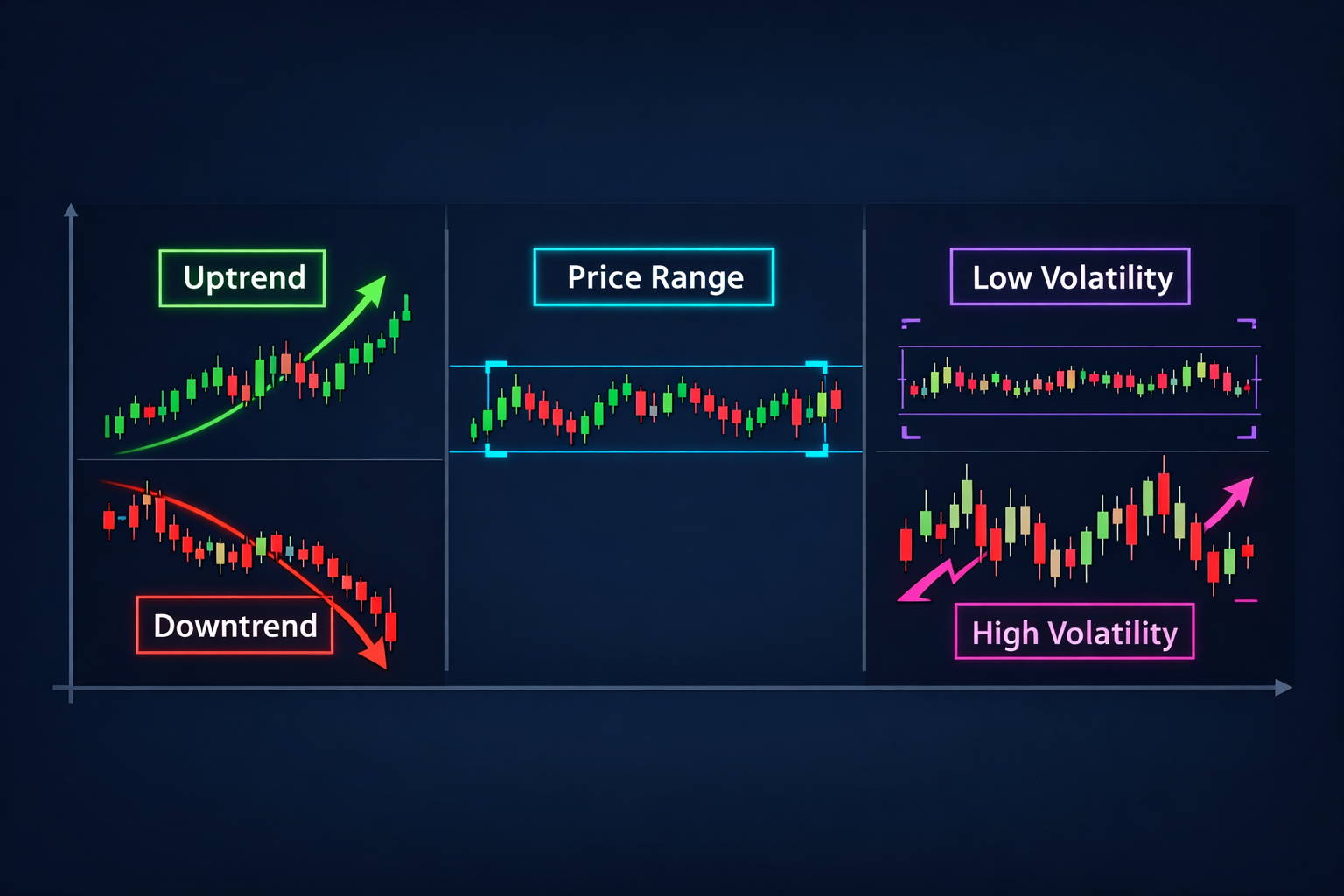 Uptrend

Downtrend

Price Range

Low Volatility

High Volatility